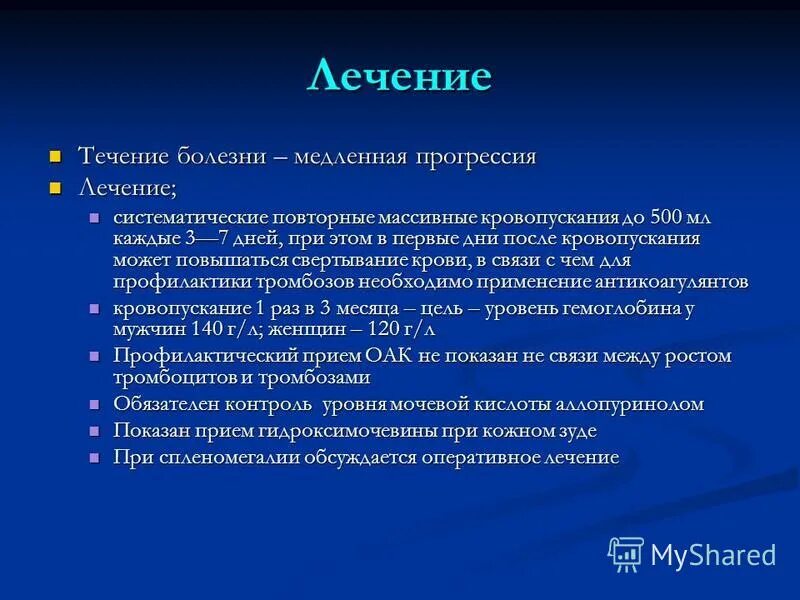 Лечение

Течение болезни – медленная прогрессия

Лечение;

систематические повторные массивные кровопускания до 500 мл каждые 3—7 дней, при этом в первые дни после кровопускания может повышаться свертывание крови, в связи с чем для профилактики тромбозов необходимо применение антикоагулянтов

кровопускание 1 раз в 3 месяца – цель – уровень гемоглобина у мужчин 140 г/л; женщин – 120 г/л

Профилактический прием ОАК не показан не связи между ростом тромбоцитов и тромбозами

Обязателен контроль уровня мочевой кислоты аллопуринолом

Показан прием гидроксимочевины при кожном зуде

При спленомегалии обсуждается оперативное лечение

MyShared